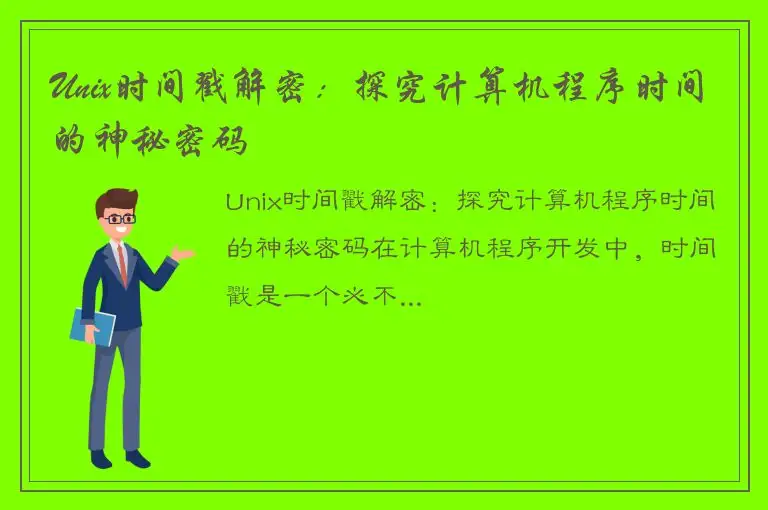 Unix时间戳解密：探究计算机程序时间的神秘密码

Unix时间戳解密：探究计算机程序时间的神秘密码在计算机程序开发中，时间戳是一个必不...